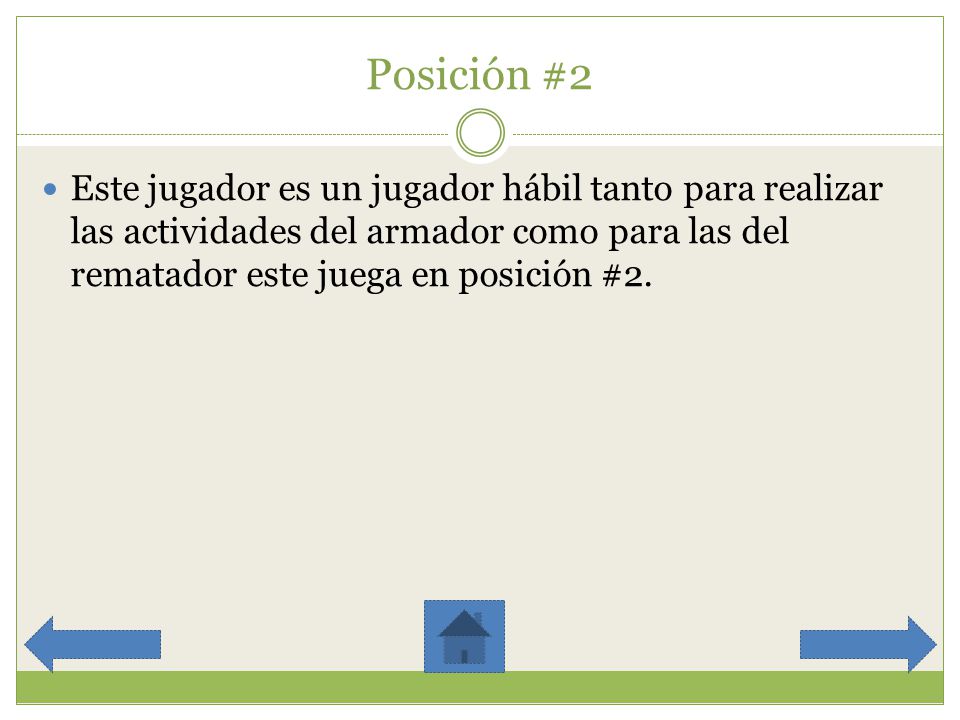 Posición #2

Este jugador es un jugador hábil tanto para realizar las actividades del armador como para las del rematador este juega en posición #2.